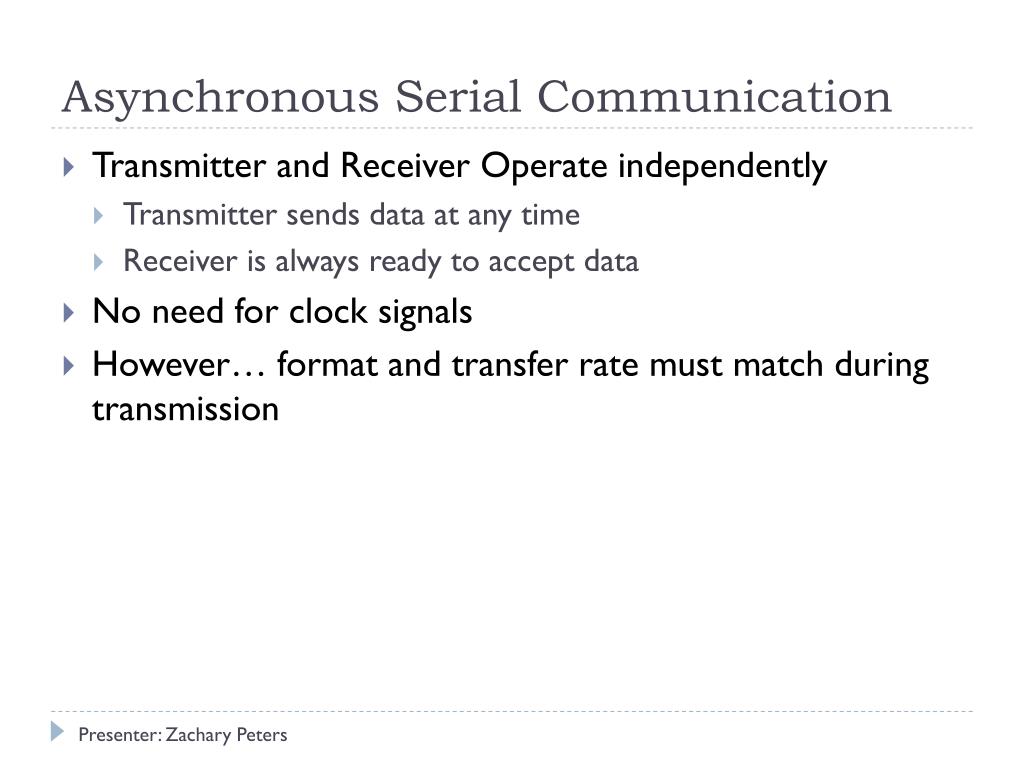 Asynchronous Serial Communication

Transmitter and Receiver Operate independently

Transmitter sends data at any time

Receiver is always ready to accept data

No need for clock signals

However… format and transfer rate must match during transmission

Presenter: Zachary Peters